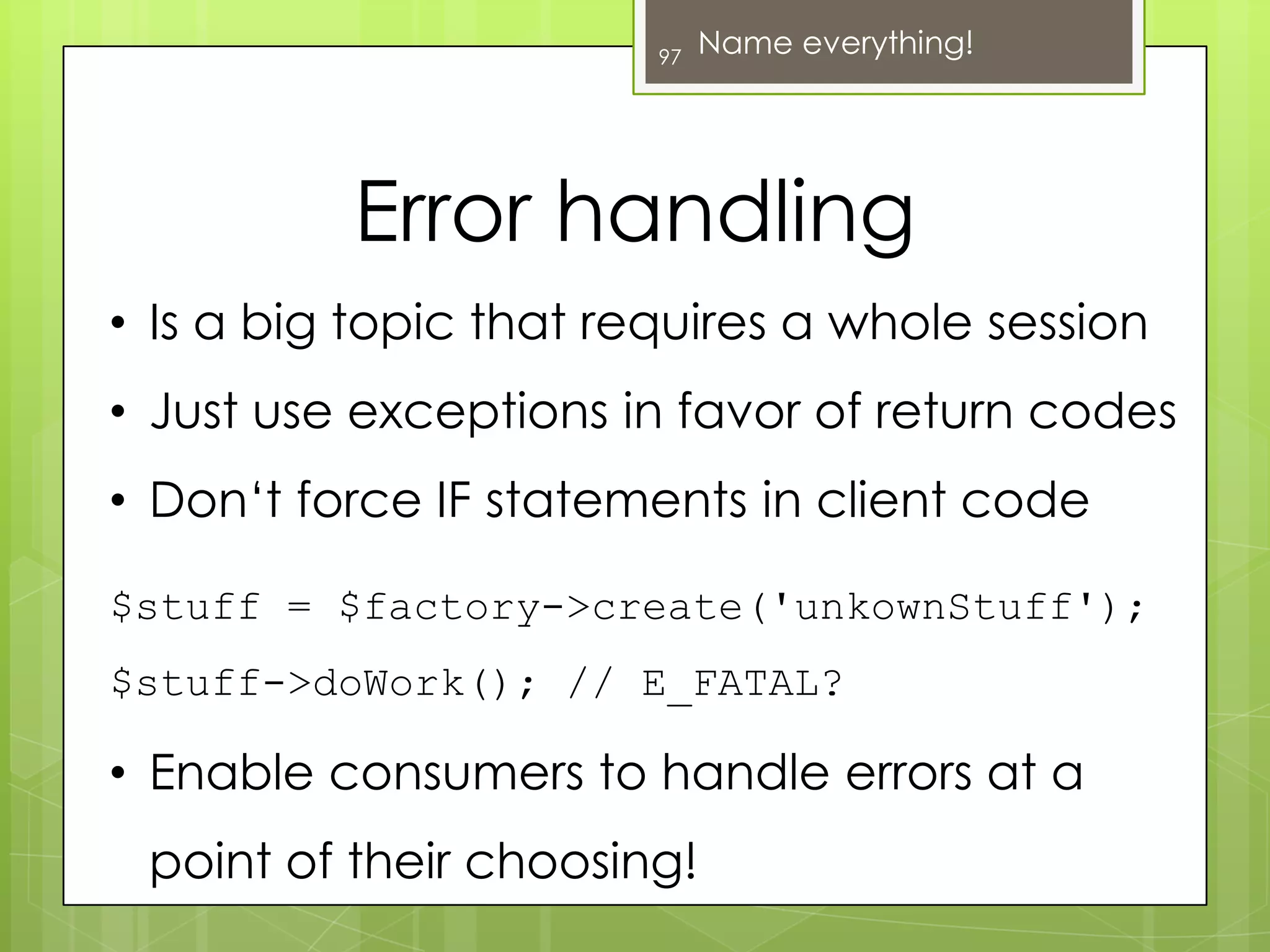 97 Name everything!

Error handling

• Is a big topic that requires a whole session
• Just use exceptions in favor of return codes
• Don‘t force IF statements in client code

$stuff = $factory->create('unkownStuff');
$stuff->doWork(); // E_FATAL?

• Enable consumers to handle errors at a point of their choosing!